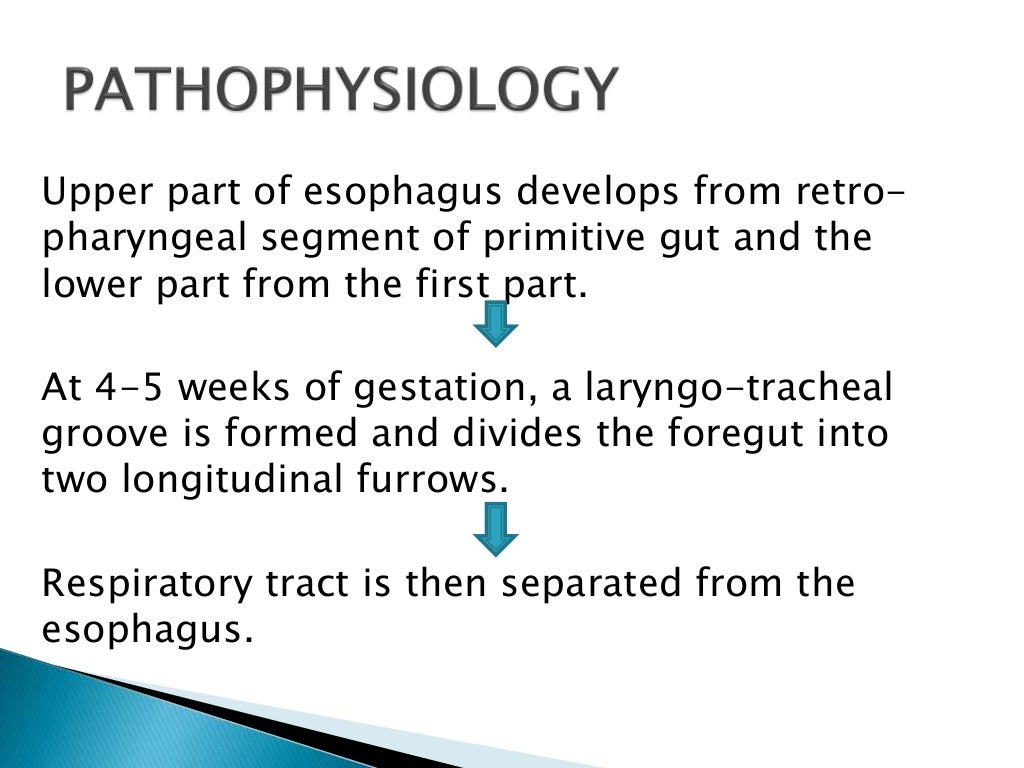 PATHOPHYSIOLOGY

Upper part of esophagus develops from retro-pharyngeal segment of primitive gut and the lower part from the first part.

At 4-5 weeks of gestation, a laryngo-tracheal groove is formed and divides the foregut into two longitudinal furrows.

Respiratory tract is then separated from the esophagus.